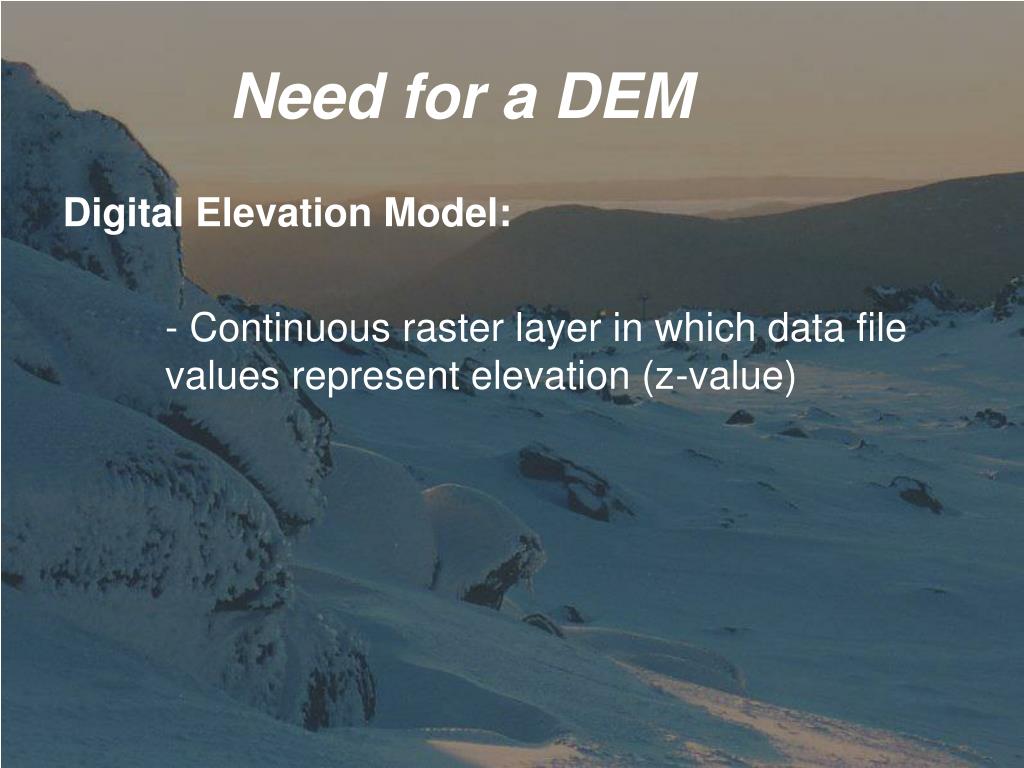 Need for a DEM

Digital Elevation Model:

- Continuous raster layer in which data file values represent elevation (z-value)